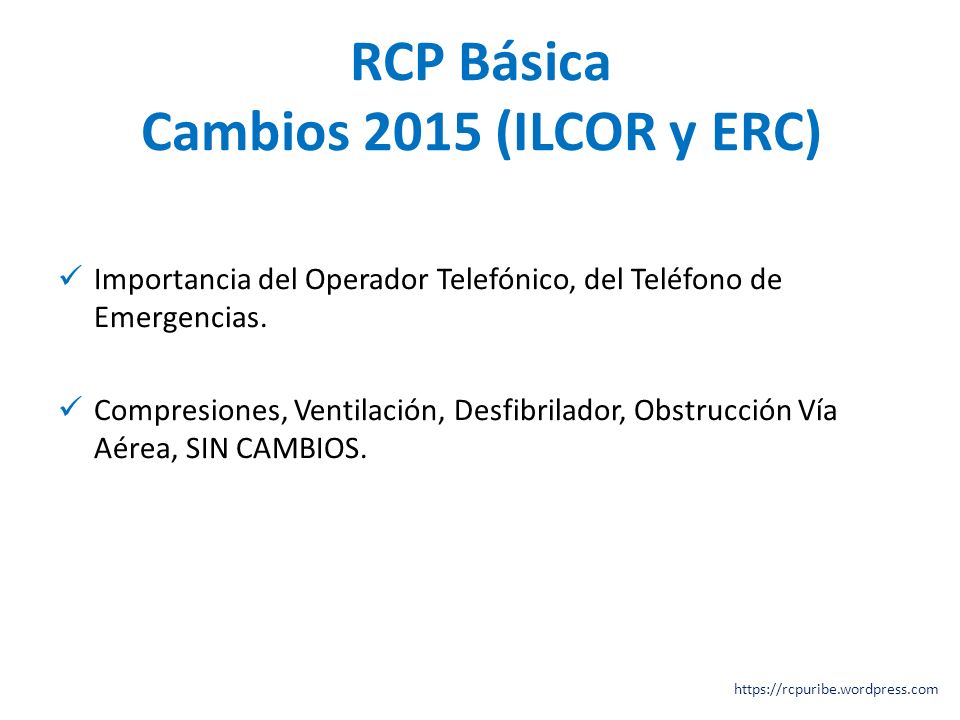 RCP Básica
Cambios 2015 (ILCOR y ERC)

✓ Importancia del Operador Telefónico, del Teléfono de Emergencias.

✓ Compresiones, Ventilación, Desfibrilador, Obstrucción Vía Aérea, SIN CAMBIOS.

https://rcpuribe.wordpress.com